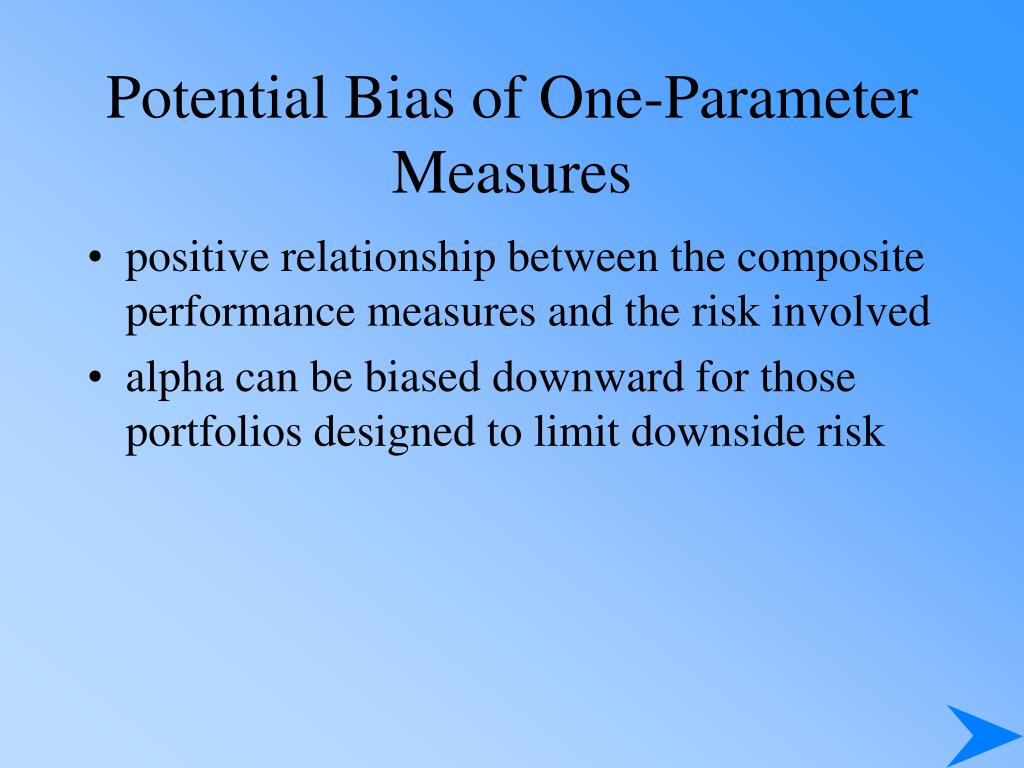 Potential Bias of One-Parameter Measures

• positive relationship between the composite performance measures and the risk involved
• alpha can be biased downward for those portfolios designed to limit downside risk